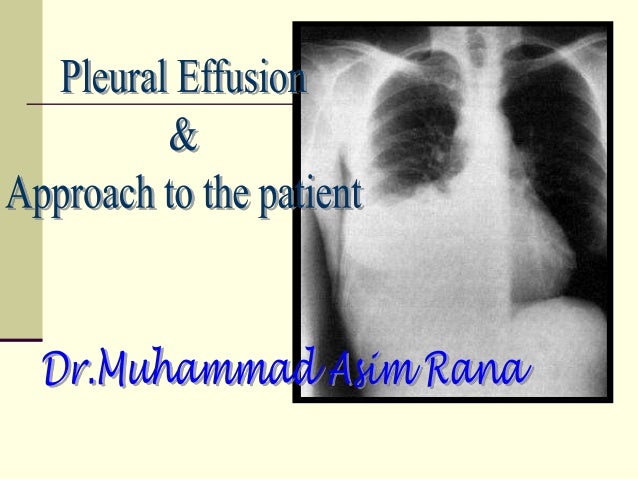 Pleural Effusion
&
Approach to the patient

Dr.Muhammad Asim Rana